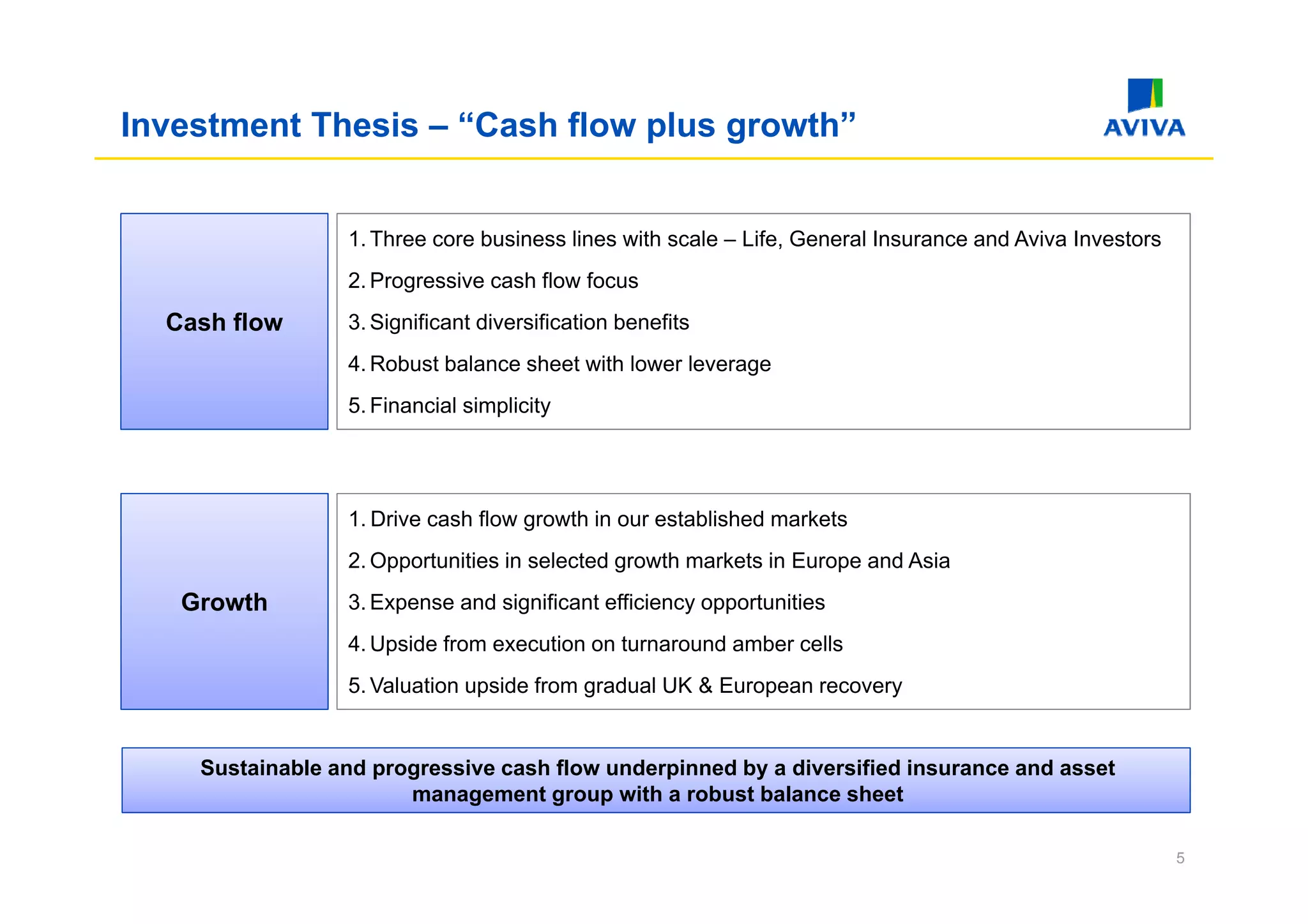 Investment Thesis – “Cash flow plus growth”

AVIVA

Cash flow

1. Three core business lines with scale – Life, General Insurance and Aviva Investors
2. Progressive cash flow focus
3. Significant diversification benefits
4. Robust balance sheet with lower leverage
5. Financial simplicity

Growth

1. Drive cash flow growth in our established markets
2. Opportunities in selected growth markets in Europe and Asia
3. Expense and significant efficiency opportunities
4. Upside from execution on turnaround amber cells
5. Valuation upside from gradual UK & European recovery

Sustainable and progressive cash flow underpinned by a diversified insurance and asset management group with a robust balance sheet

5